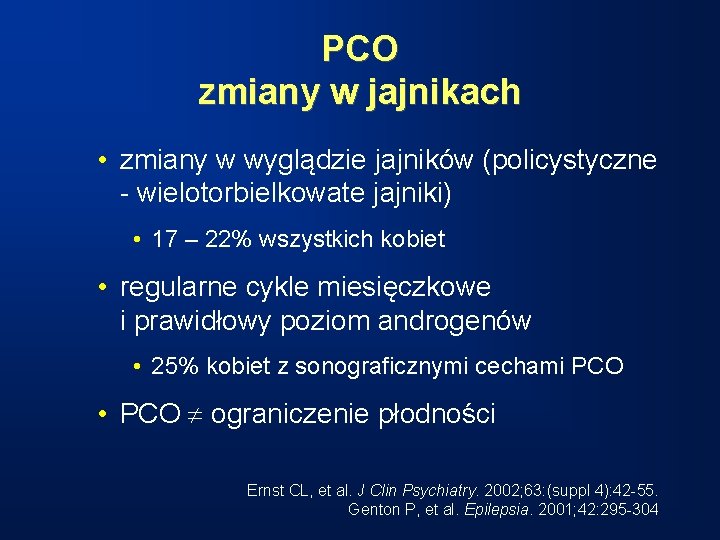 PCO
zmiany w jajnikach

• zmiany w wyglądzie jajników (policystyczne - wielotorbielkowate jajniki)

• 17 – 22% wszystkich kobiet

• regularne cykle miesięczkowe i prawidłowy poziom androgenów

• 25% kobiet z sonograficznymi cechami PCO

• PCO $\neq$ ograniczenie płodności

Ernst CL, et al. J Clin Psychiatry. 2002;63:(suppl 4):42-55.
Genton P, et al. Epilepsia. 2001;42:295-304